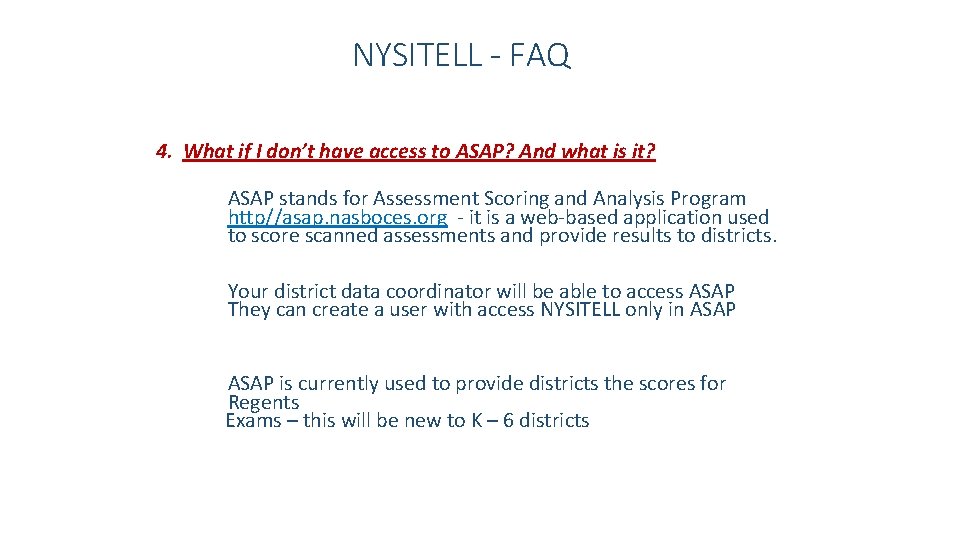 NYSITELL - FAQ

4. What if I don't have access to ASAP? And what is it?

ASAP stands for Assessment Scoring and Analysis Program http//asap.nasboces.org - it is a web-based application used to score scanned assessments and provide results to districts.

Your district data coordinator will be able to access ASAP They can create a user with access NYSITELL only in ASAP

ASAP is currently used to provide districts the scores for Regents
Exams – this will be new to K – 6 districts